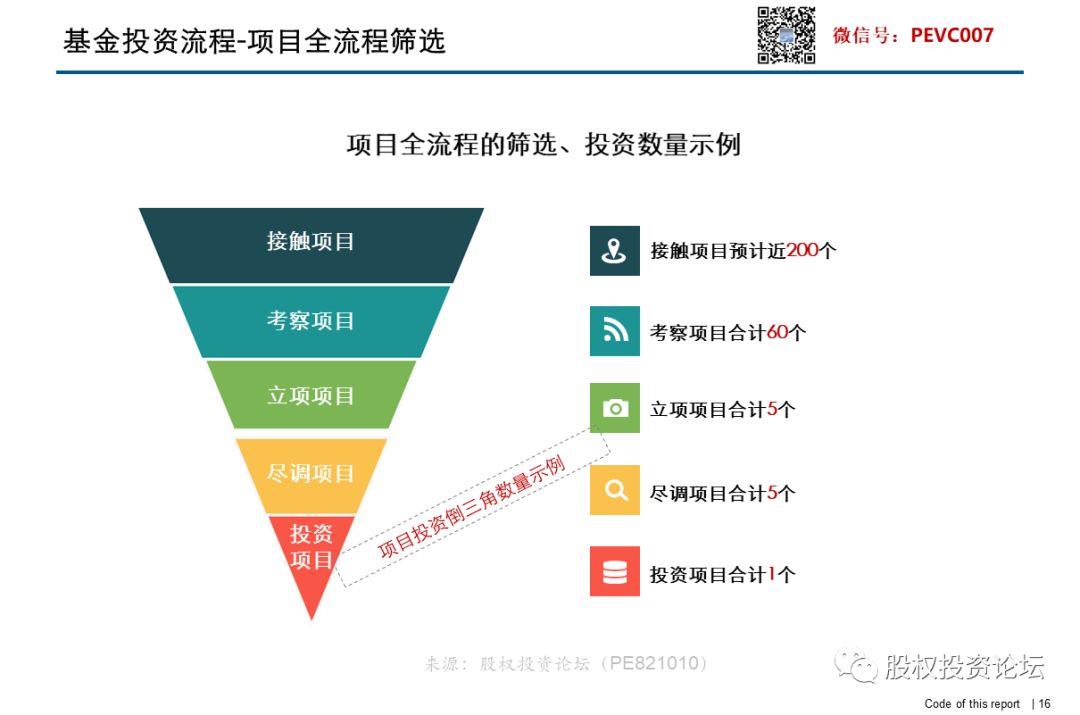 基金投资流程-项目全流程筛选

微信号：PEVC007

项目全流程的筛选、投资数量示例

接触项目

考察项目

立项项目

尽调项目

投资项目

项目投资倒三角数量示例

接触项目预计近200个

考察项目合计60个

立项项目合计5个

尽调项目合计5个

投资项目合计1个

来源：股权投资论坛（PE821010）

股权投资论坛

Code of this report | 16